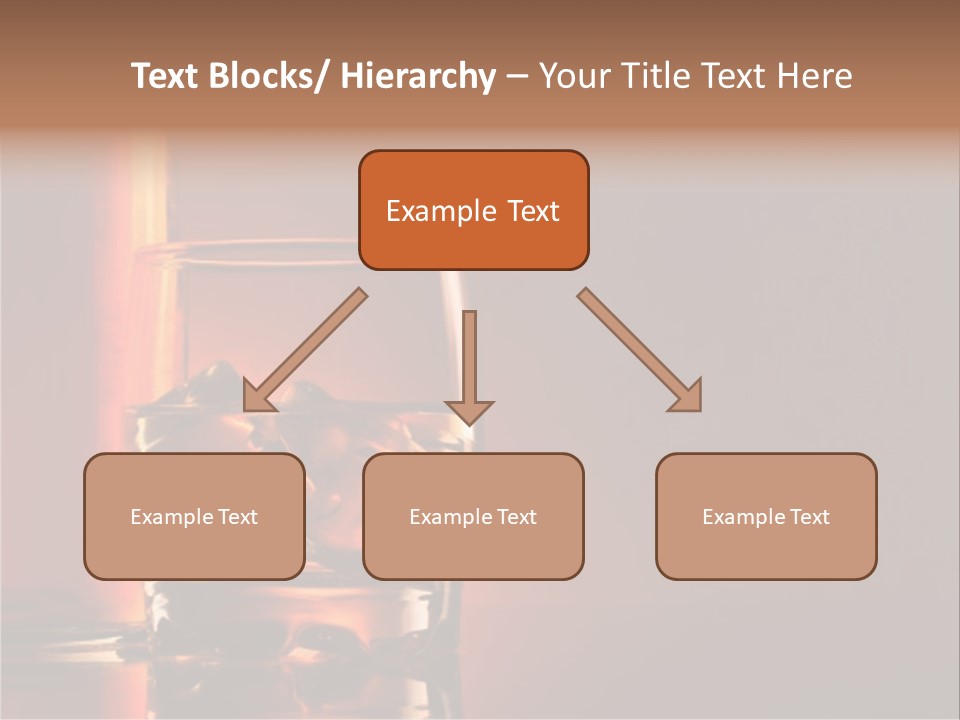 Text Blocks/ Hierarchy – Your Title Text Here

Example Text

Example Text

Example Text

Example Text